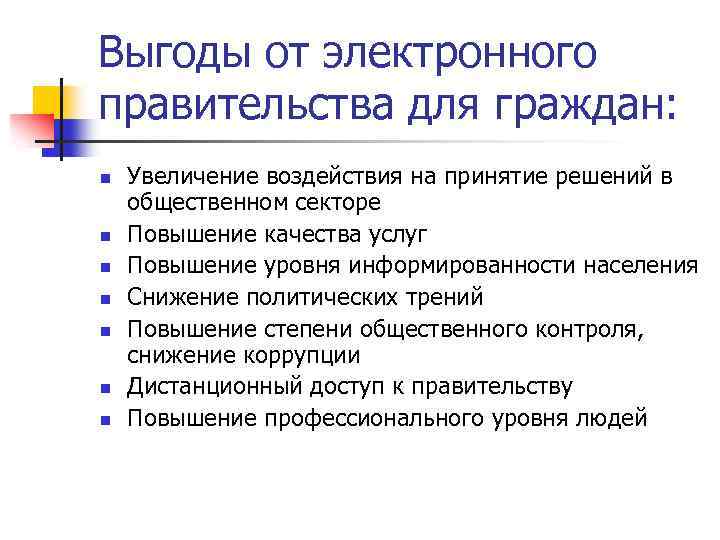 Выгоды от электронного правительства для граждан:

- Увеличение воздействия на принятие решений в общественном секторе
- Повышение качества услуг
- Повышение уровня информированности населения
- Снижение политических трений
- Повышение степени общественного контроля, снижение коррупции
- Дистанционный доступ к правительству
- Повышение профессионального уровня людей